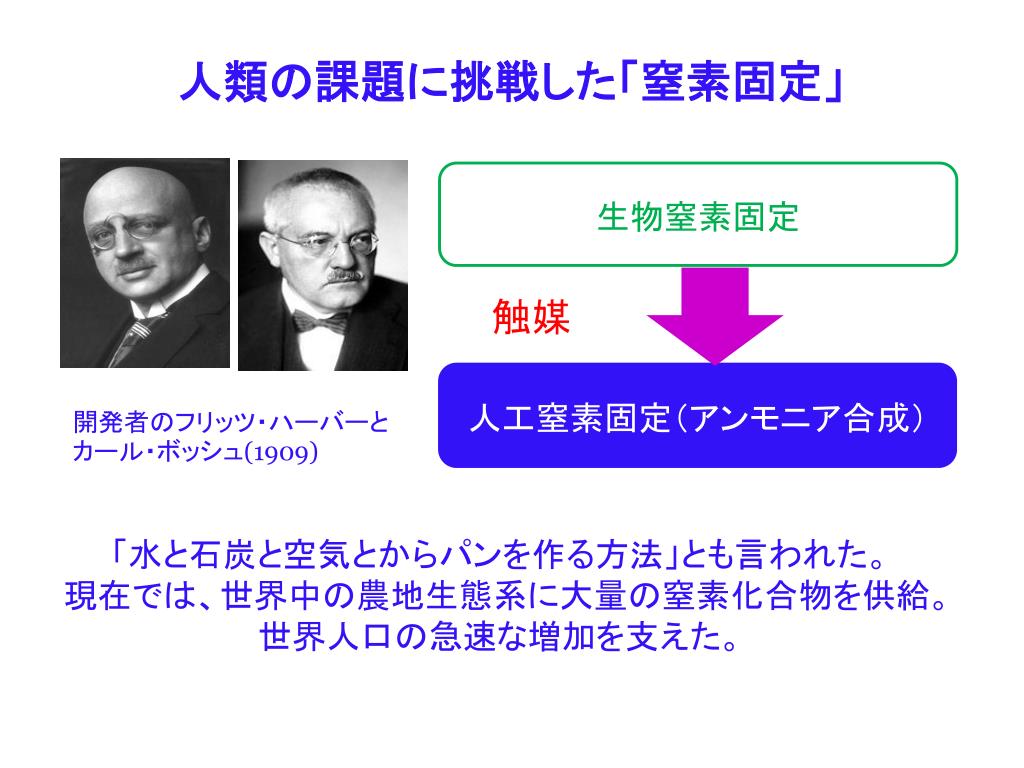 人類の課題に挑戦した「窒素固定」

生物窒素固定

触媒

人工窒素固定（アンモニア合成）

開発者のフリッツ・ハーバーとカール・ボッシュ(1909)

「水と石炭と空気とからパンを作る方法」とも言われた。
現在では、世界中の農地生態系に大量の窒素化合物を供給。
世界人口の急速な増加を支えた。